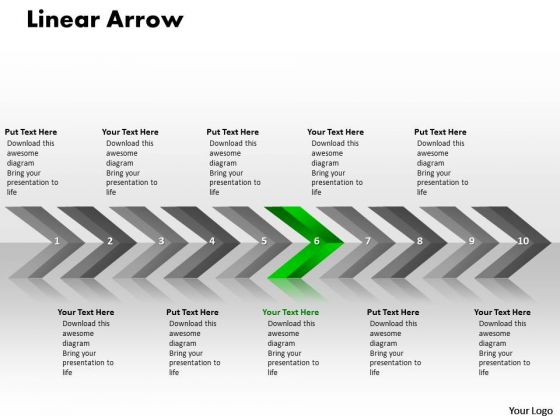 Linear Arrow

Put Text Here
Download this awesome diagram
Bring your presentation to life

Your Text Here
Download this awesome diagram
Bring your presentation to life

Put Text Here
Download this awesome diagram
Bring your presentation to life

Your Text Here
Download this awesome diagram
Bring your presentation to life

Put Text Here
Download this awesome diagram
Bring your presentation to life

1 2 3 4 5 6 7 8 9 10

Your Text Here
Download this awesome diagram
Bring your presentation to life

Put Text Here
Download this awesome diagram
Bring your presentation to life

Your Text Here
Download this awesome diagram
Bring your presentation to life

Put Text Here
Download this awesome diagram
Bring your presentation to life

Your Text Here
Download this awesome diagram
Bring your presentation to life

Your Logo